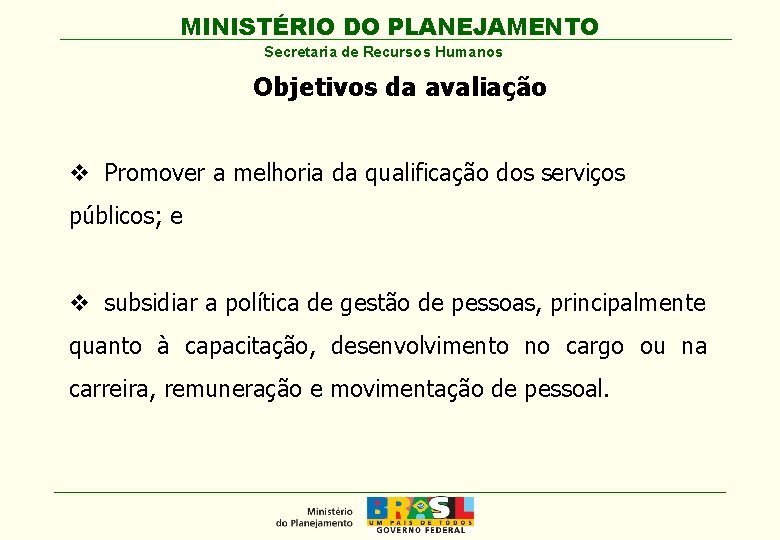 MINISTÉRIO DO PLANEJAMENTO
Secretaria de Recursos Humanos

Objetivos da avaliação

❖ Promover a melhoria da qualificação dos serviços públicos; e

❖ subsidiar a política de gestão de pessoas, principalmente quanto à capacitação, desenvolvimento no cargo ou na carreira, remuneração e movimentação de pessoal.

Ministério do Planejamento
BRASIL
UM PAÍS DE TODOS
GOVERNO FEDERAL